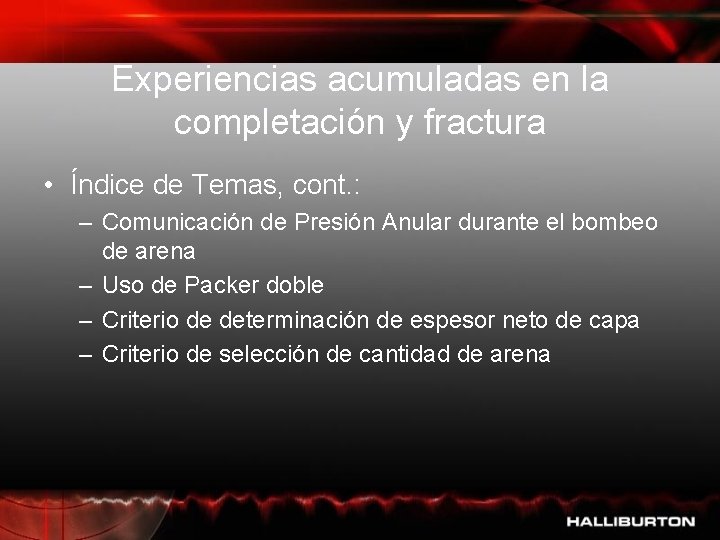 Experiencias acumuladas en la completación y fractura

• Índice de Temas, cont.:
– Comunicación de Presión Anular durante el bombeo de arena
– Uso de Packer doble
– Criterio de determinación de espesor neto de capa
– Criterio de selección de cantidad de arena

HALLIBURTON